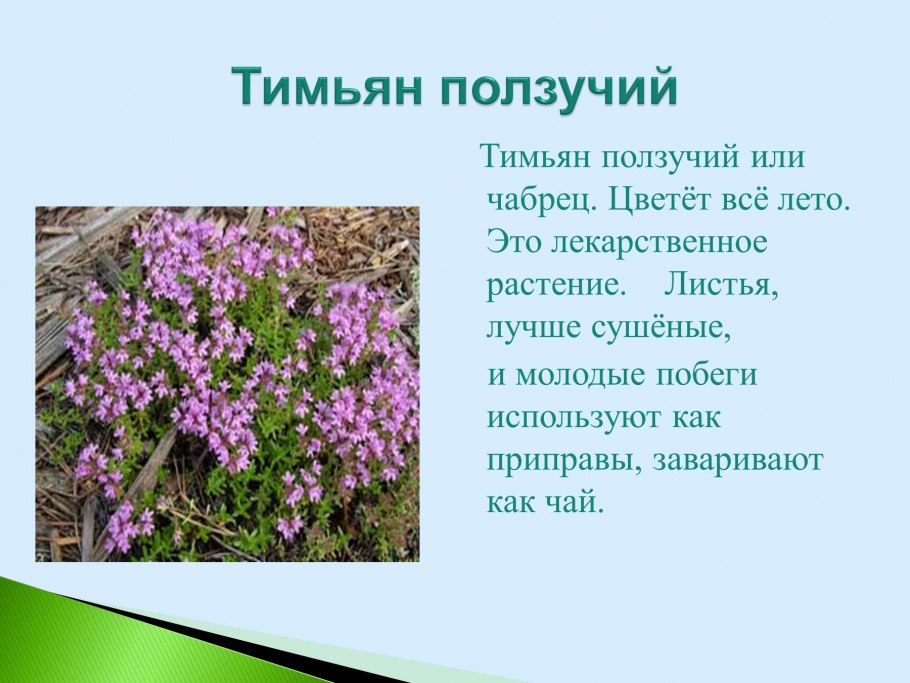 Тимьян ползучий

Тимьян ползучий или чабрец. Цветёт всё лето. Это лекарственное растение. Листья, лучше сушёные,

и молодые побеги используют как приправы, заваривают как чай.